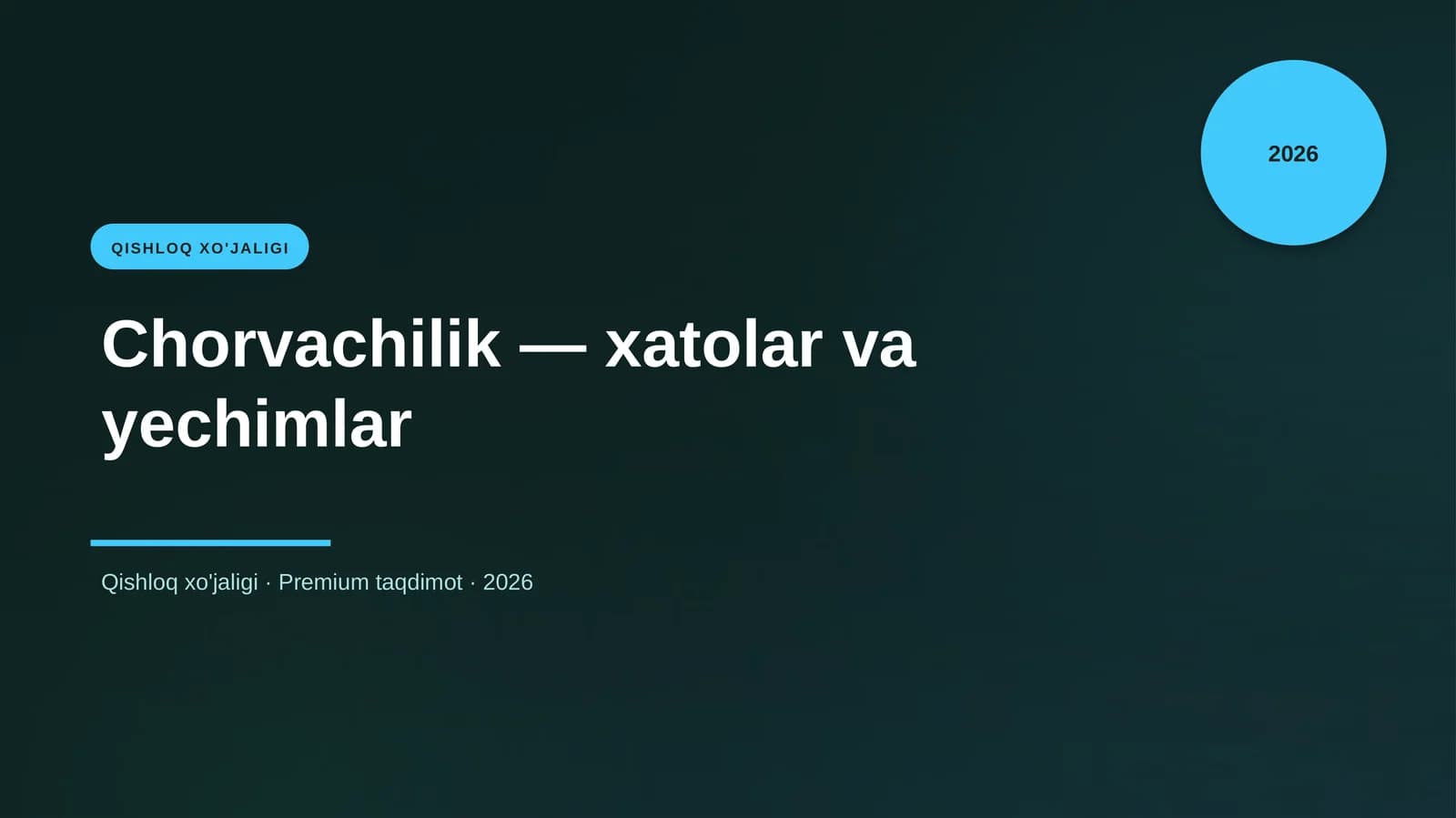 2026

QISHLOQ XO'JALIGI

Chorvachilik — xatolar va yechimlar

Qishloq xo'jaligi · Premium taqdimot · 2026